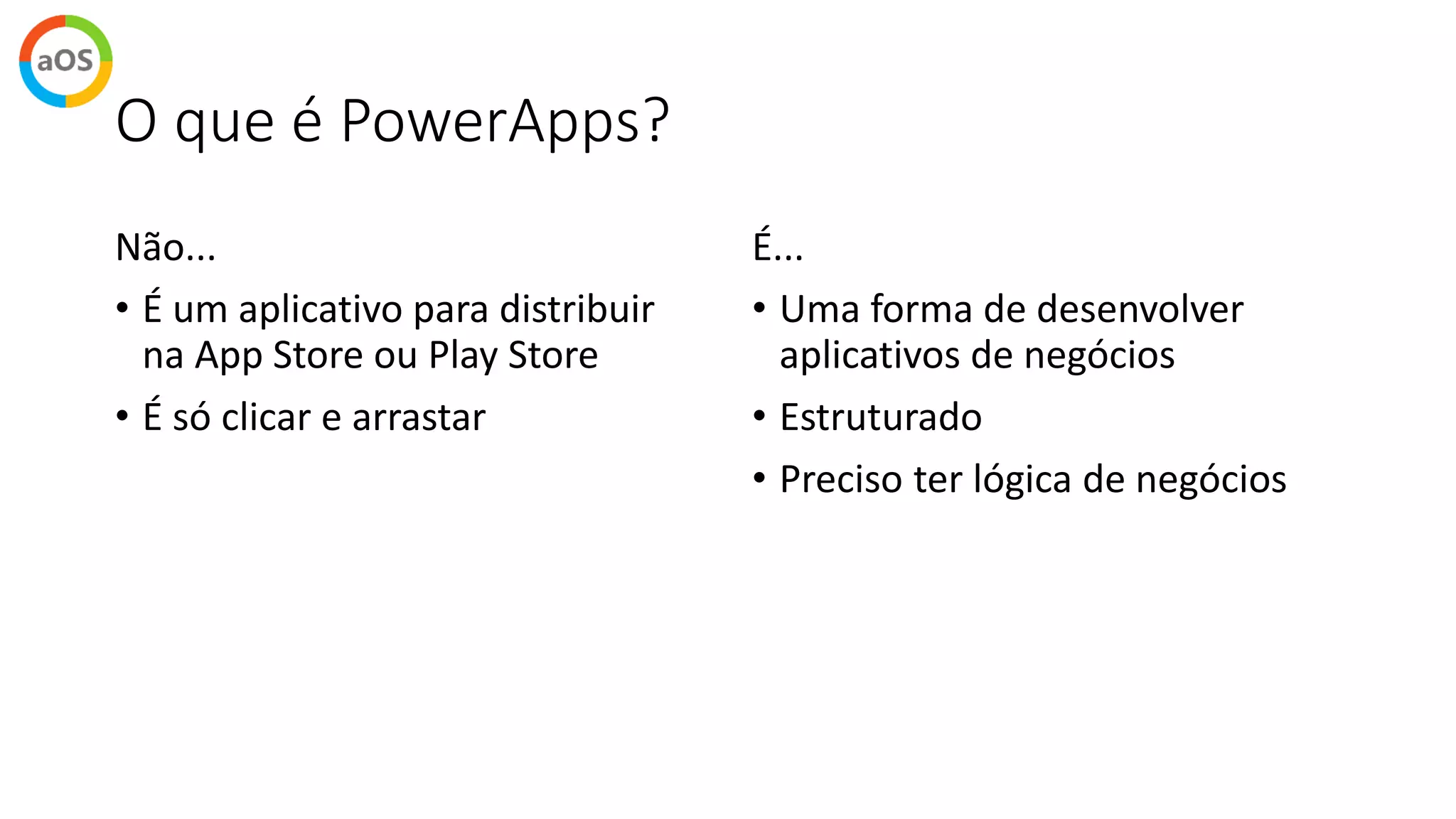 aOS

O que é PowerApps?

Não...

• É um aplicativo para distribuir na App Store ou Play Store
• É só clicar e arrastar

É...

• Uma forma de desenvolver aplicativos de negócios
• Estruturado
• Preciso ter lógica de negócios